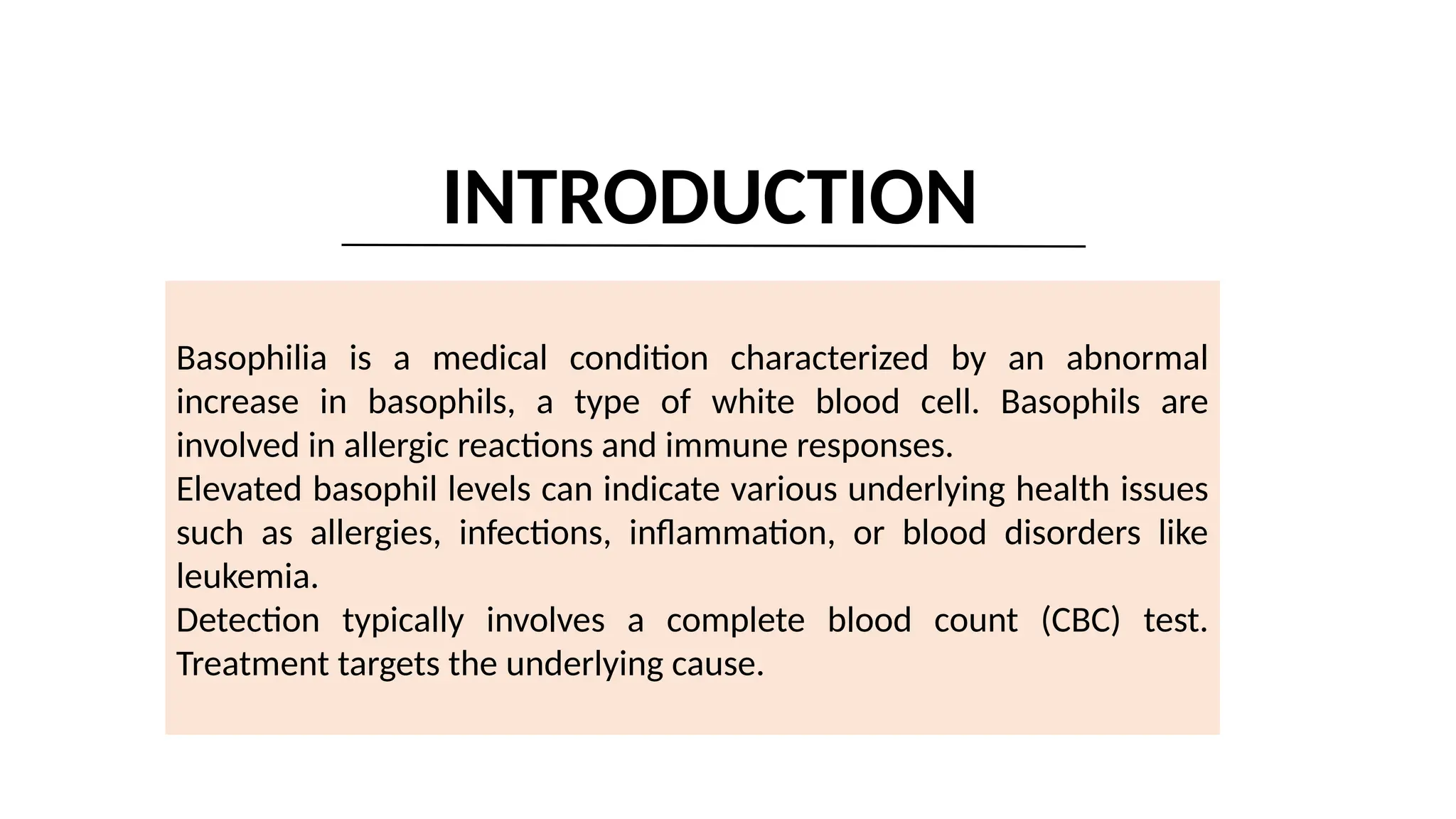 INTRODUCTION

Basophilia is a medical condition characterized by an abnormal increase in basophils, a type of white blood cell. Basophils are involved in allergic reactions and immune responses.
Elevated basophil levels can indicate various underlying health issues such as allergies, infections, inflammation, or blood disorders like leukemia.
Detection typically involves a complete blood count (CBC) test. Treatment targets the underlying cause.